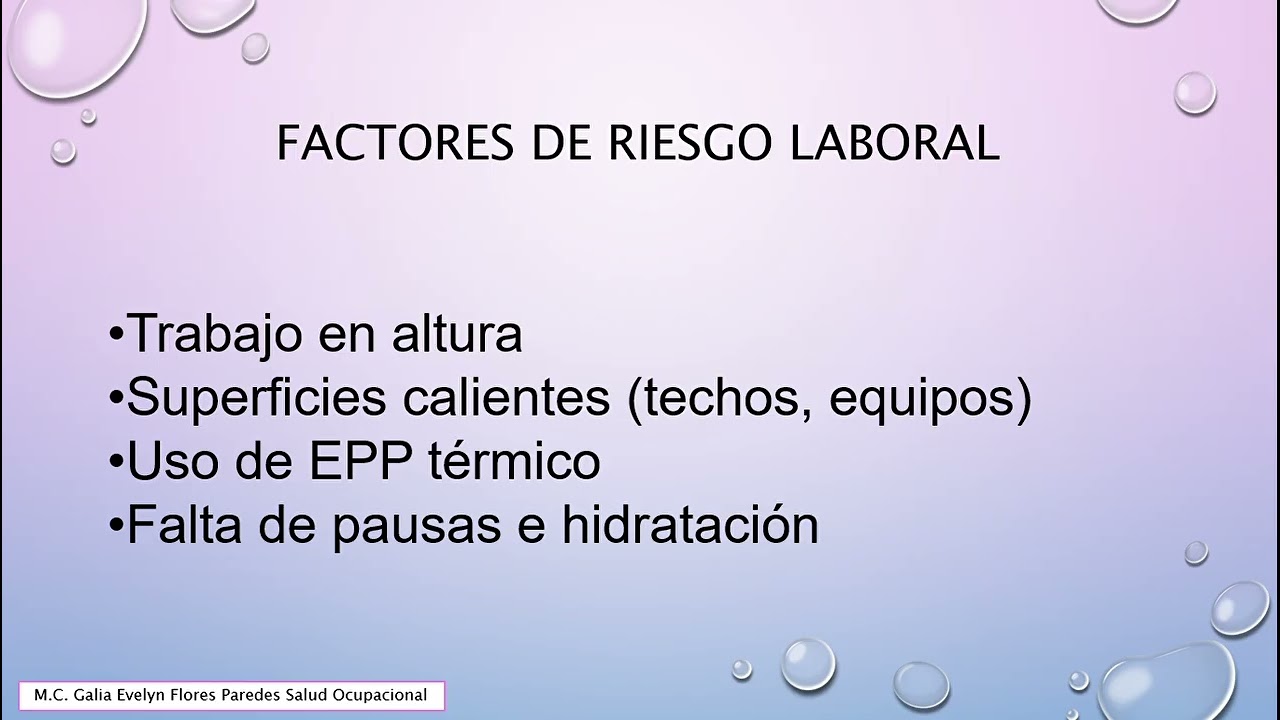 FACTORES DE RIESGO LABORAL

•Trabajo en altura
•Superficies calientes (techos, equipos)
•Uso de EPP térmico
•Falta de pausas e hidratación

M.C. Galia Evelyn Flores Paredes Salud Ocupacional